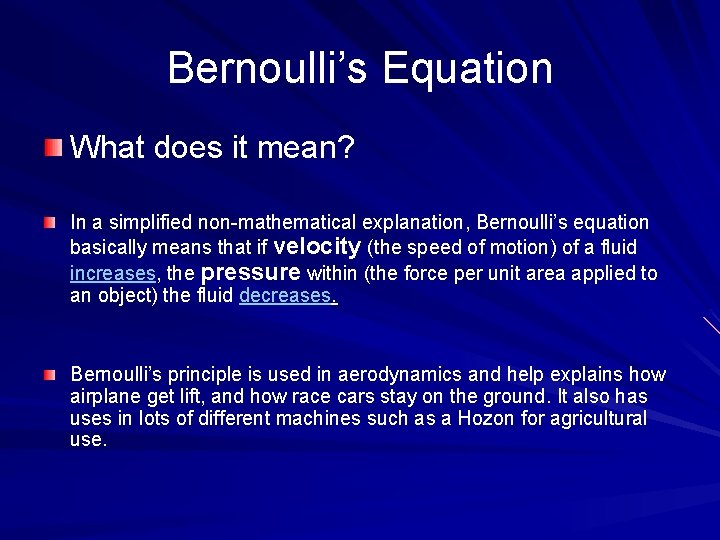 Bernoulli's Equation

What does it mean?

In a simplified non-mathematical explanation, Bernoulli's equation basically means that if velocity (the speed of motion) of a fluid increases, the pressure within (the force per unit area applied to an object) the fluid decreases.

Bernoulli's principle is used in aerodynamics and help explains how airplane get lift, and how race cars stay on the ground. It also has uses in lots of different machines such as a Hozon for agricultural use.